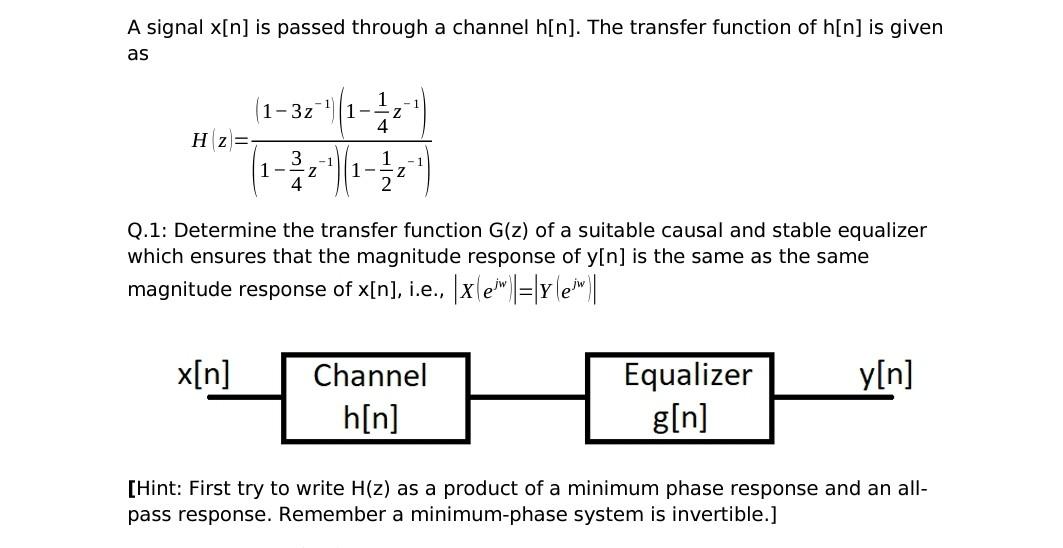 A signal x[n] is passed through a channel h[n]. The transfer function of h[n] is given as

$H(z)=\frac{(1-3z^{-1})(1-\frac{1}{4}z^{-1})}{(1-\frac{3}{4}z^{-1})(1-\frac{1}{2}z^{-1})}$

Q.1: Determine the transfer function G(z) of a suitable causal and stable equalizer which ensures that the magnitude response of y[n] is the same as the same magnitude response of x[n], i.e., $|X(e^{jw})|=|Y(e^{jw})|$

x[n]
Channel
h[n]
Equalizer
g[n]
y[n]

[Hint: First try to write H(z) as a product of a minimum phase response and an all-pass response. Remember a minimum-phase system is invertible.]